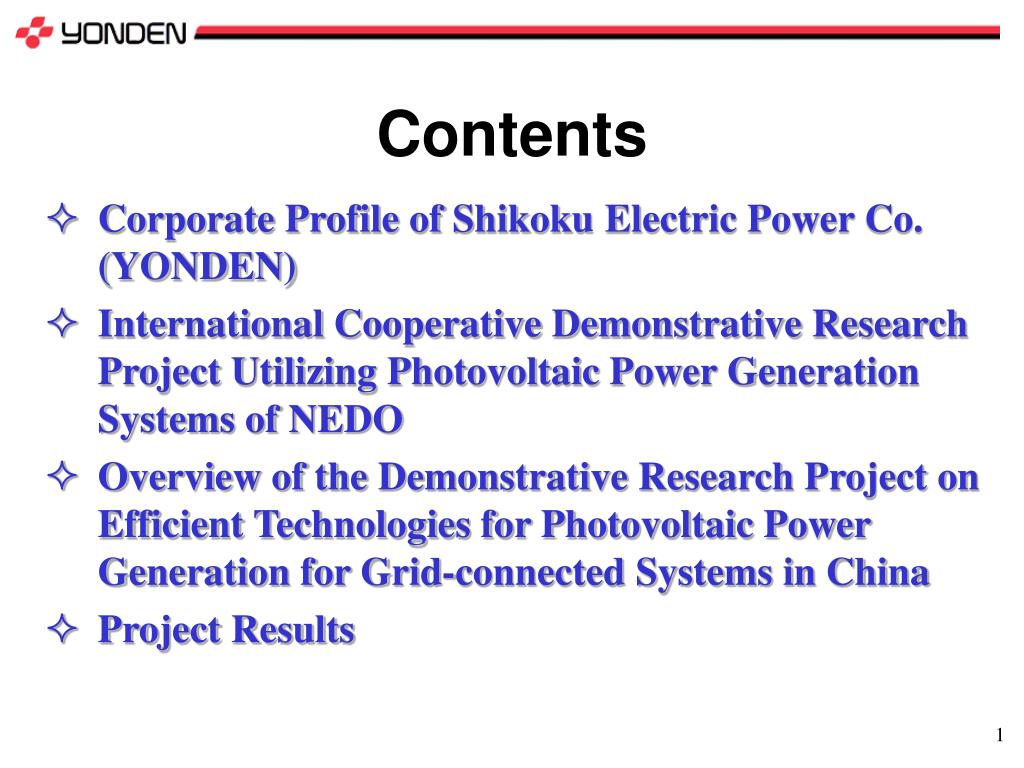 YONDEN

Contents

✧ Corporate Profile of Shikoku Electric Power Co. (YONDEN)
✧ International Cooperative Demonstrative Research Project Utilizing Photovoltaic Power Generation Systems of NEDO
✧ Overview of the Demonstrative Research Project on Efficient Technologies for Photovoltaic Power Generation for Grid-connected Systems in China
✧ Project Results

1